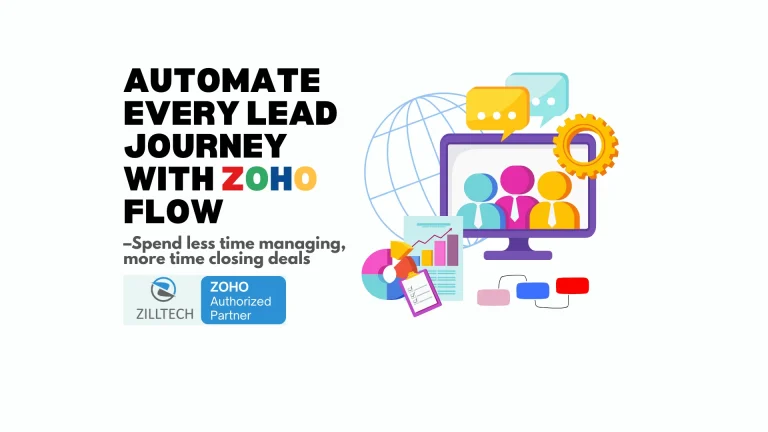 AUTOMATE EVERY LEAD JOURNEY WITH ZOHO FLOW

–Spend less time managing, more time closing deals

ZILLTECH

ZOHO Authorized Partner